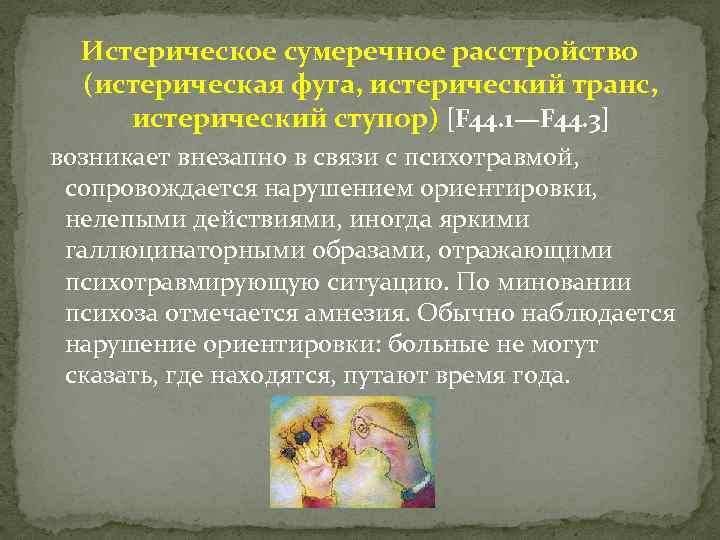 Истерическое сумеречное расстройство (истерическая фуга, истерический транс, истерический ступор) [F44.1—F44.3]

возникает внезапно в связи с психотравмой, сопровождается нарушением ориентировки, нелепыми действиями, иногда яркими галлюцинаторными образами, отражающими психотравмирующую ситуацию. По миновании психоза отмечается амнезия. Обычно наблюдается нарушение ориентировки: больные не могут сказать, где находятся, путают время года.